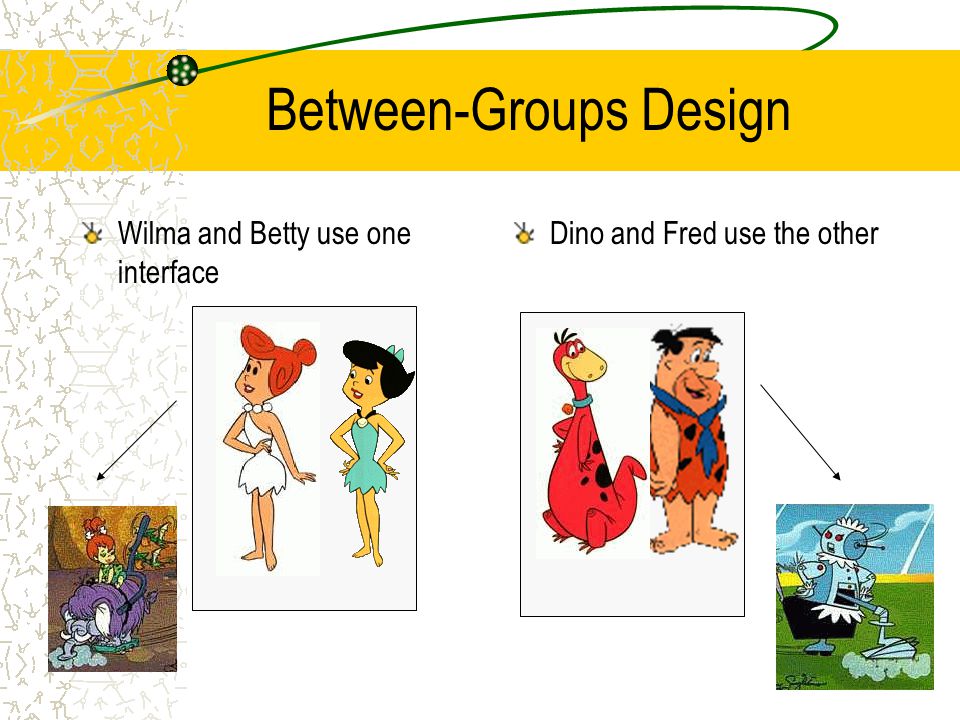 Between-Groups Design

Wilma and Betty use one interface

Dino and Fred use the other